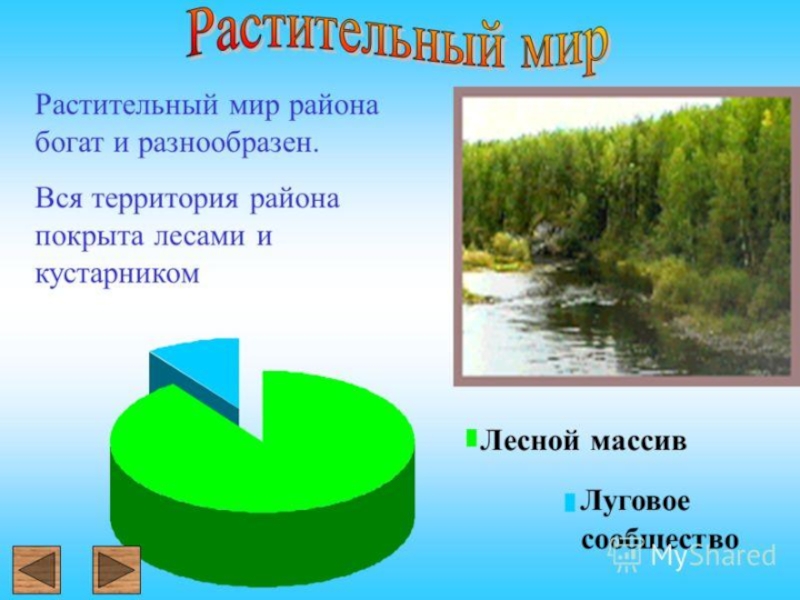 Растительный мир

Растительный мир района богат и разнообразен.

Вся территория района покрыта лесами и кустарником

Лесной массив

Луговое сообщество

MyShared